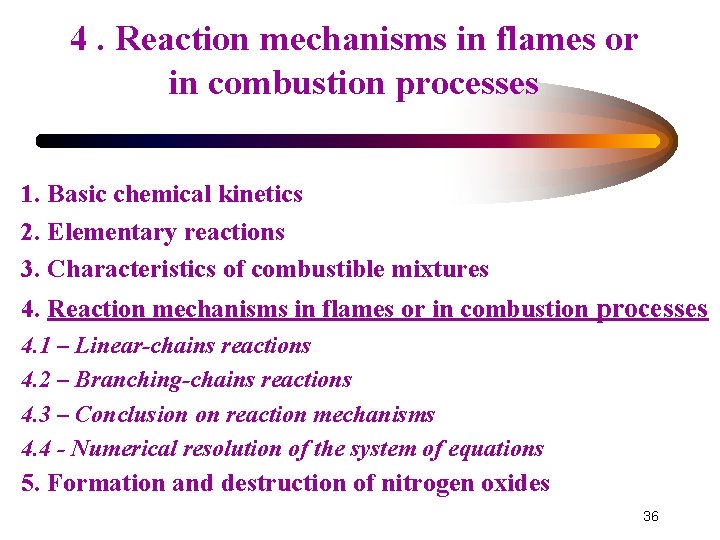 4 . Reaction mechanisms in flames or in combustion processes

1. Basic chemical kinetics

2. Elementary reactions

3. Characteristics of combustible mixtures

4. Reaction mechanisms in flames or in combustion processes

4.1 – Linear-chains reactions

4.2 – Branching-chains reactions

4.3 – Conclusion on reaction mechanisms

4.4 - Numerical resolution of the system of equations

5. Formation and destruction of nitrogen oxides

36